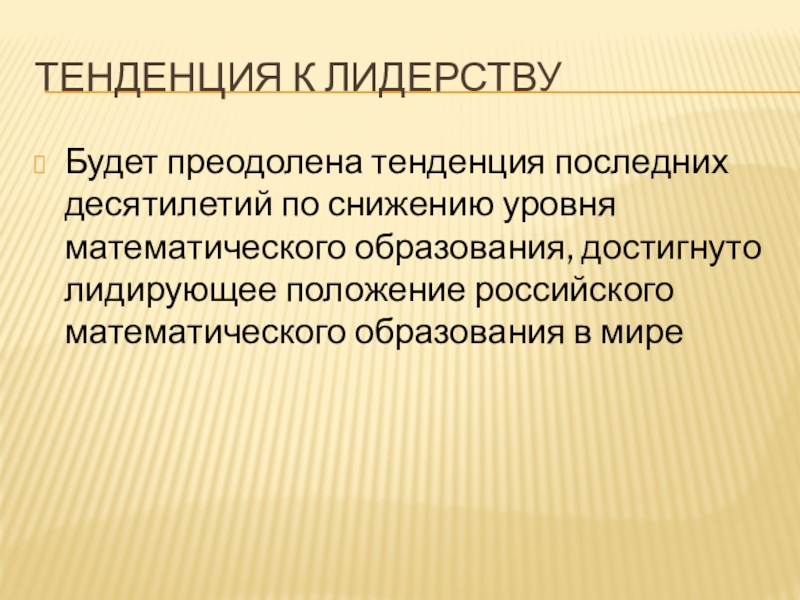 ТЕНДЕНЦИЯ К ЛИДЕРСТВУ

Будет преодолена тенденция последних десятилетий по снижению уровня математического образования, достигнуто лидирующее положение российского математического образования в мире